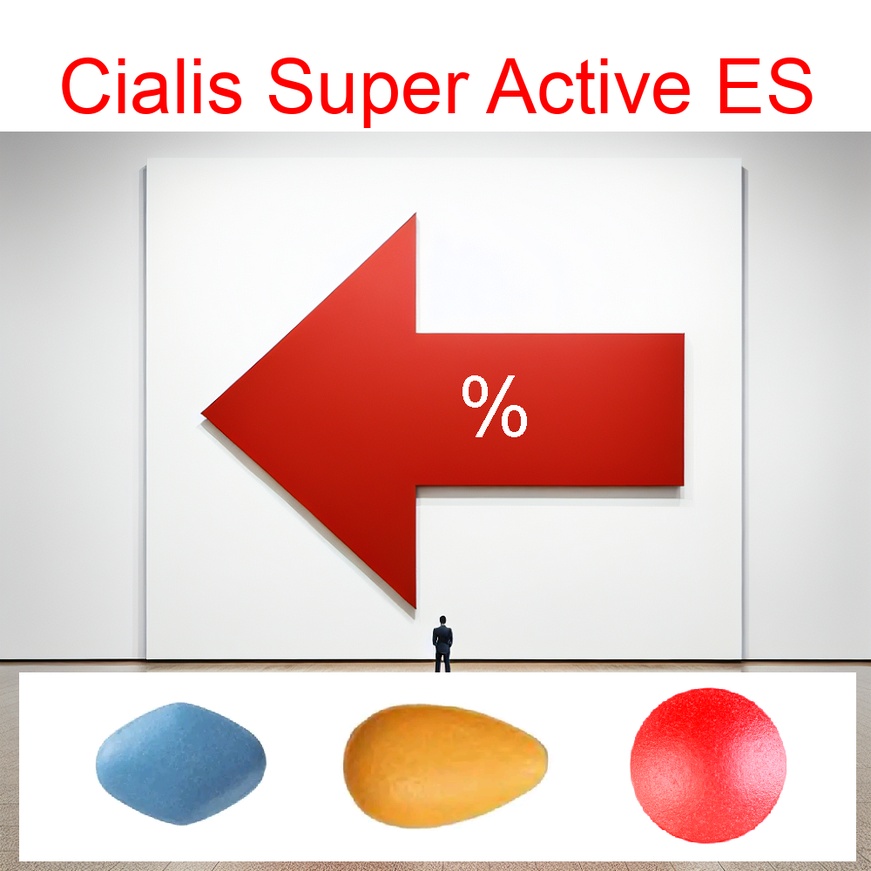 Cialis Super Active ES

%